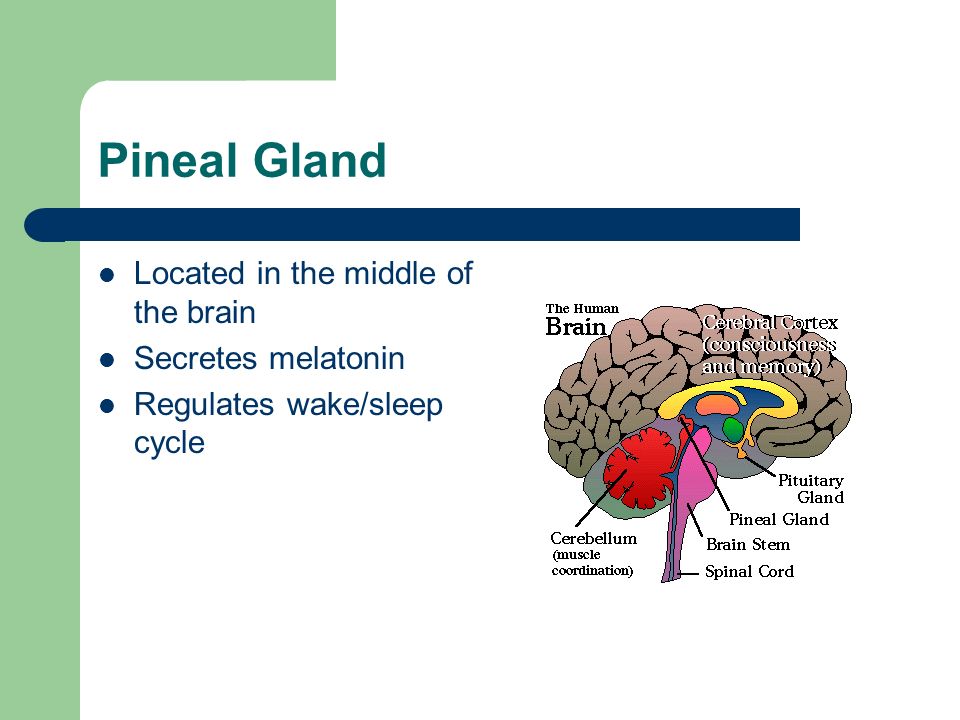 Pineal Gland

- Located in the middle of the brain
- Secretes melatonin
- Regulates wake/sleep cycle

The Human Brain

Cerebral Cortex (consciousness and memory)

Pituitary Gland

Pineal Gland

Brain Stem

Spinal Cord

Cerebellum (muscle coordination)